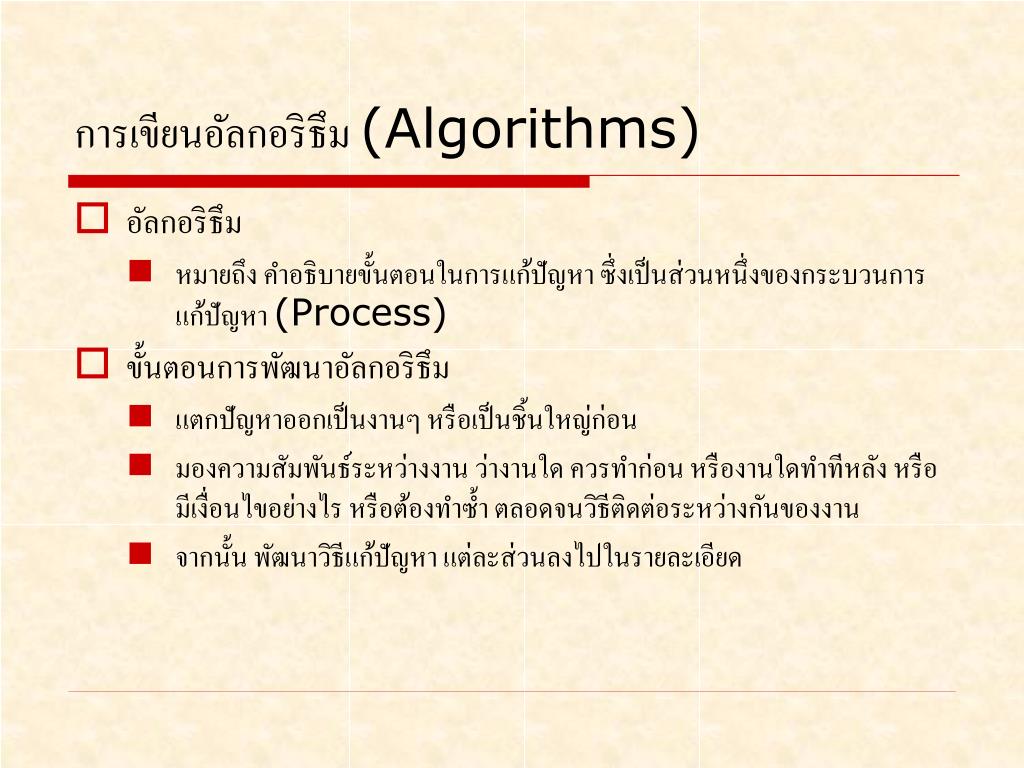 การเขียนอัลกอริธึม (Algorithms)

อัลกอริธึม

หมายถึง คำอธิบายขั้นตอนในการแก้ปัญหา ซึ่งเป็นส่วนหนึ่งของกระบวนการแก้ปัญหา (Process)

ขั้นตอนการพัฒนาอัลกอริธึม

แตกปัญหาออกเป็นงานๆ หรือเป็นชิ้นใหญ่ก่อน

มองความสัมพันธ์ระหว่างงาน ว่างานใด ควรทำก่อน หรืองานใดทำทีหลัง หรือมีเงื่อนไขอย่างไร หรือต้องทำซ้ำ ตลอดจนวิธีติดต่อระหว่างกันของงาน

จากนั้น พัฒนาวิธีแก้ปัญหา แต่ละส่วนลงไปในรายละเอียด